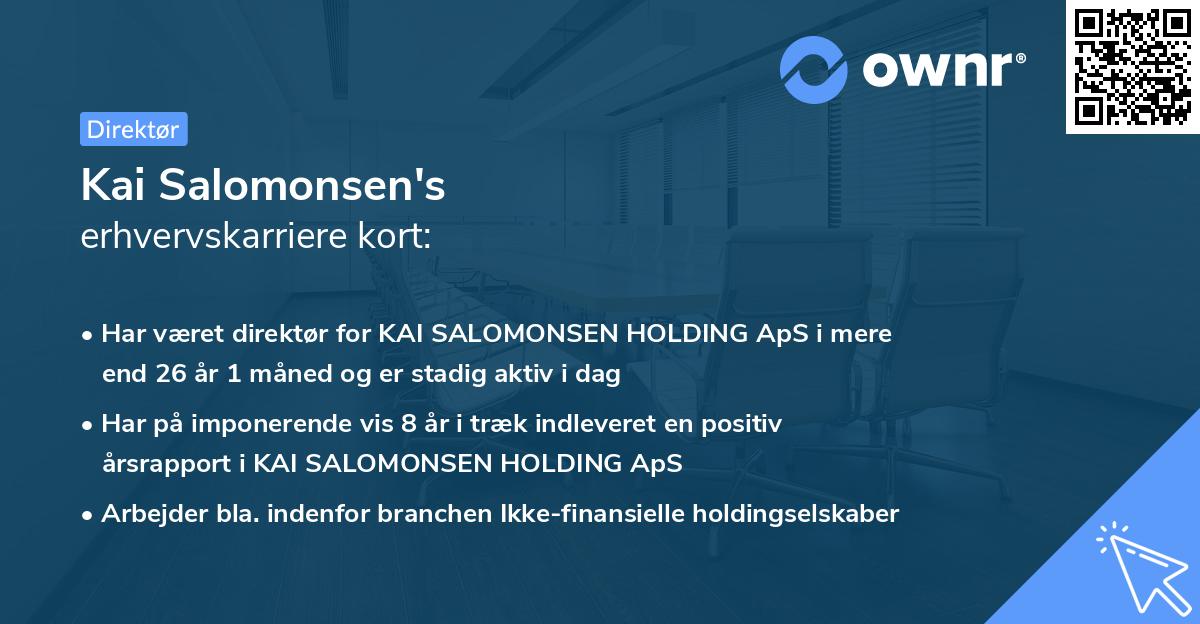 ownr®

Direktør

Kai Salomonsen's
erhvervskarriere kort:

• Har været direktør for KAI SALOMONSEN HOLDING ApS i mere end 26 år 1 måned og er stadig aktiv i dag

• Har på imponerende vis 8 år i træk indleveret en positiv årsrapport i KAI SALOMONSEN HOLDING ApS

• Arbejder bla. indenfor branchen Ikke-finansielle holdingselskaber